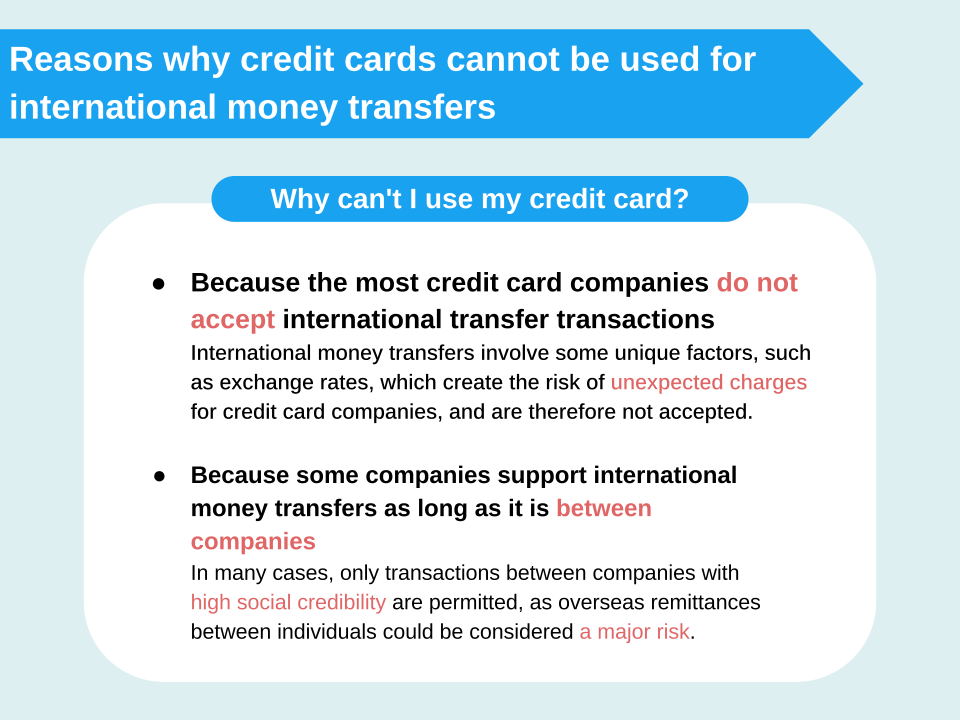 Reasons why credit cards cannot be used for international money transfers

Why can't I use my credit card?

● Because the most credit card companies do not accept international transfer transactions
International money transfers involve some unique factors, such as exchange rates, which create the risk of unexpected charges for credit card companies, and are therefore not accepted.

● Because some companies support international money transfers as long as it is between companies
In many cases, only transactions between companies with high social credibility are permitted, as overseas remittances between individuals could be considered a major risk.